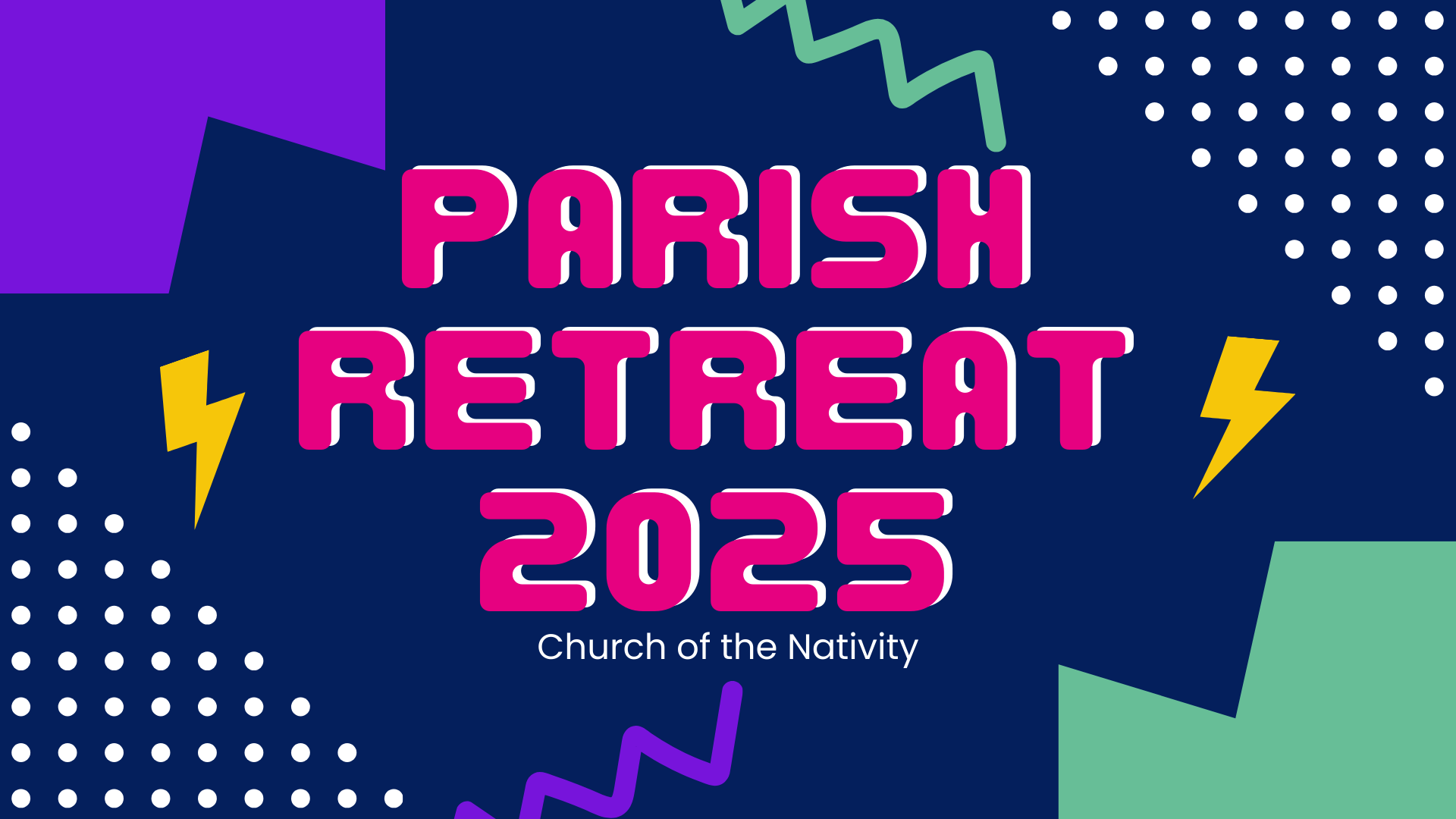 PARISH RETREAT 2025

Church of the Nativity